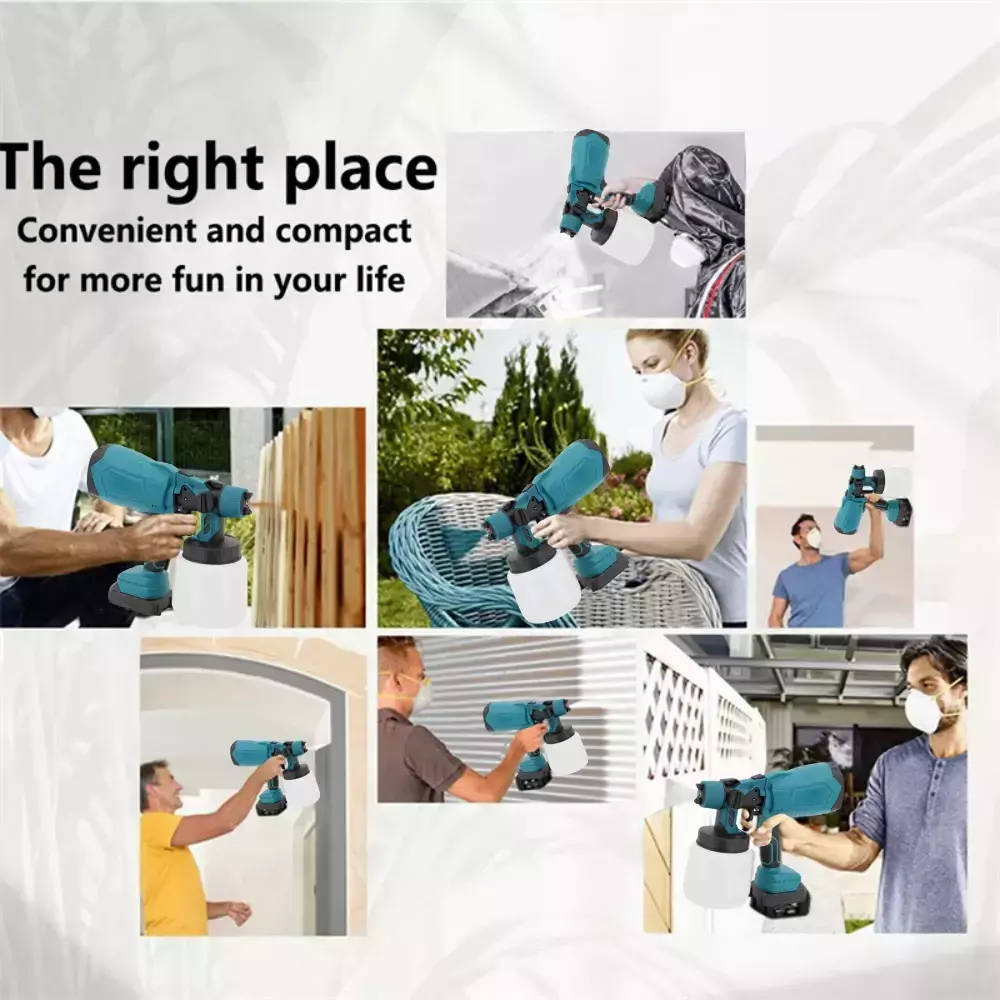 The right place
Convenient and compact
for more fun in your life